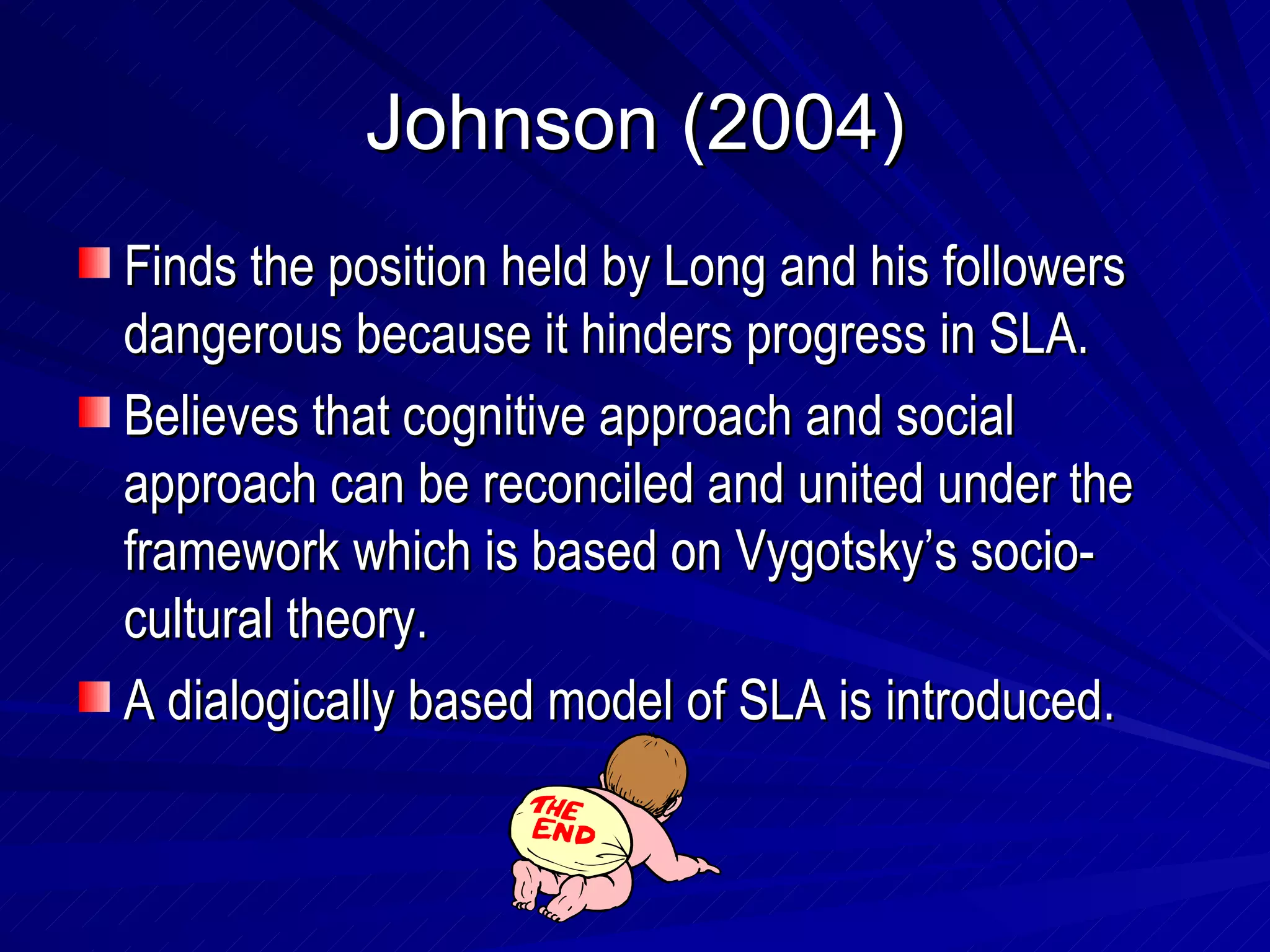 Johnson (2004)

Finds the position held by Long and his followers dangerous because it hinders progress in SLA.

Believes that cognitive approach and social approach can be reconciled and united under the framework which is based on Vygotsky's socio-cultural theory.

A dialogically based model of SLA is introduced.

THE END